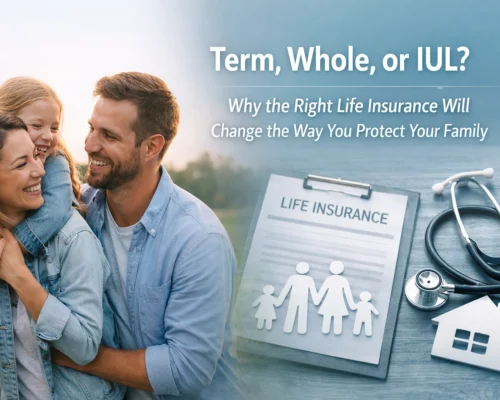 Term, Whole, or IUL?

Why the Right Life Insurance Will Change the Way You Protect Your Family

LIFE INSURANCE